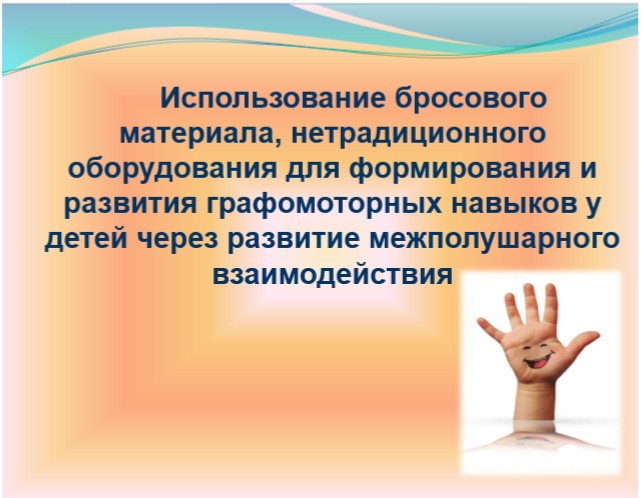 Использование бросового материала, нетрадиционного оборудования для формирования и развития графомоторных навыков у детей через развитие межполушарного взаимодействия